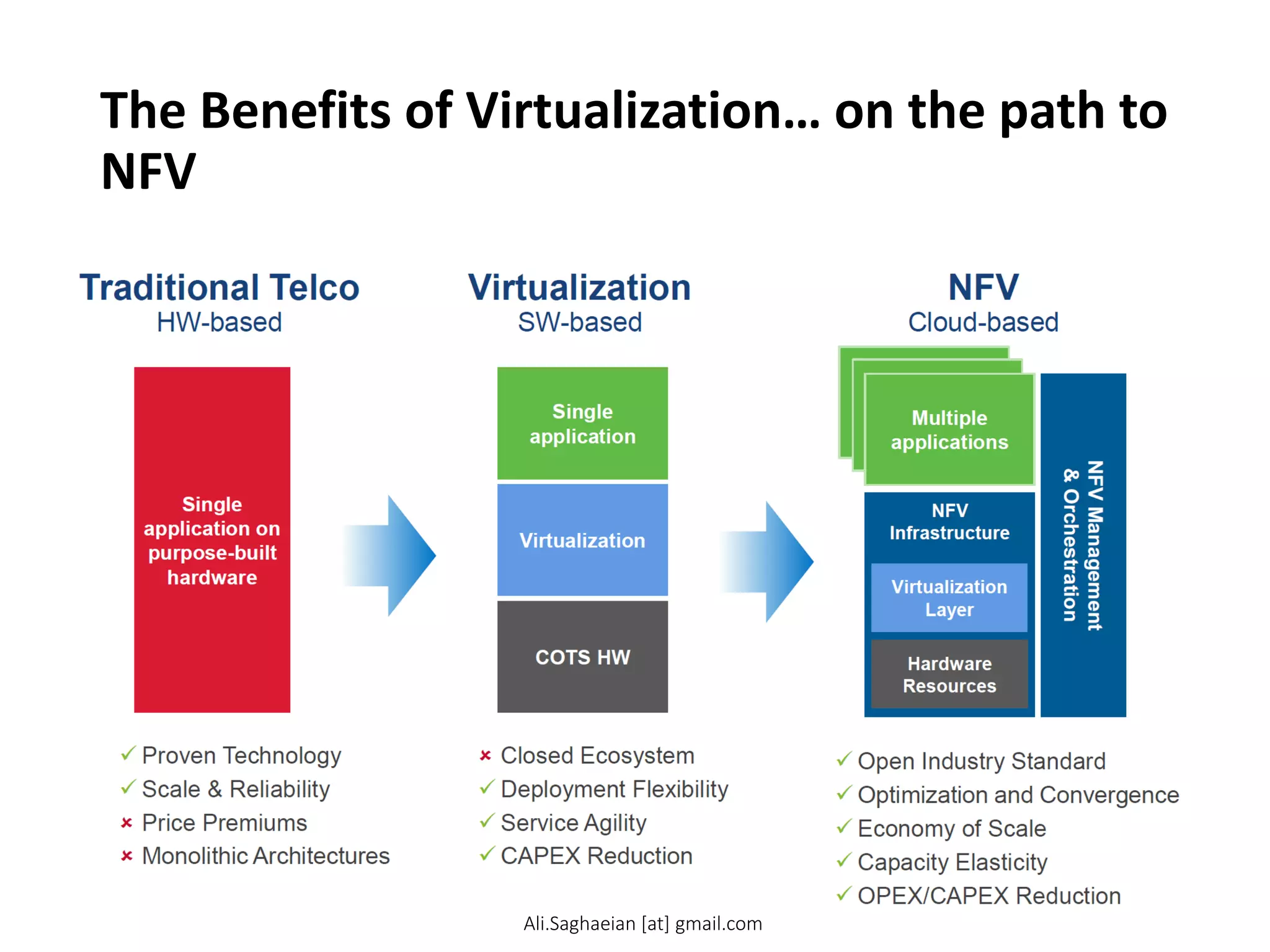 The Benefits of Virtualization… on the path to NFV

Traditional Telco
HW-based

Single application on purpose-built hardware

✓ Proven Technology
✓ Scale & Reliability
× Price Premiums
× Monolithic Architectures

Virtualization
SW-based

Single application

Virtualization

COTS HW

× Closed Ecosystem
✓ Deployment Flexibility
✓ Service Agility
✓ CAPEX Reduction

NFV
Cloud-based

Multiple applications

NFV Infrastructure

Virtualization Layer

Hardware Resources

NFV Management & Orchestration

✓ Open Industry Standard
✓ Optimization and Convergence
✓ Economy of Scale
✓ Capacity Elasticity
✓ OPEX/CAPEX Reduction

Ali.Saghaeian [at] gmail.com